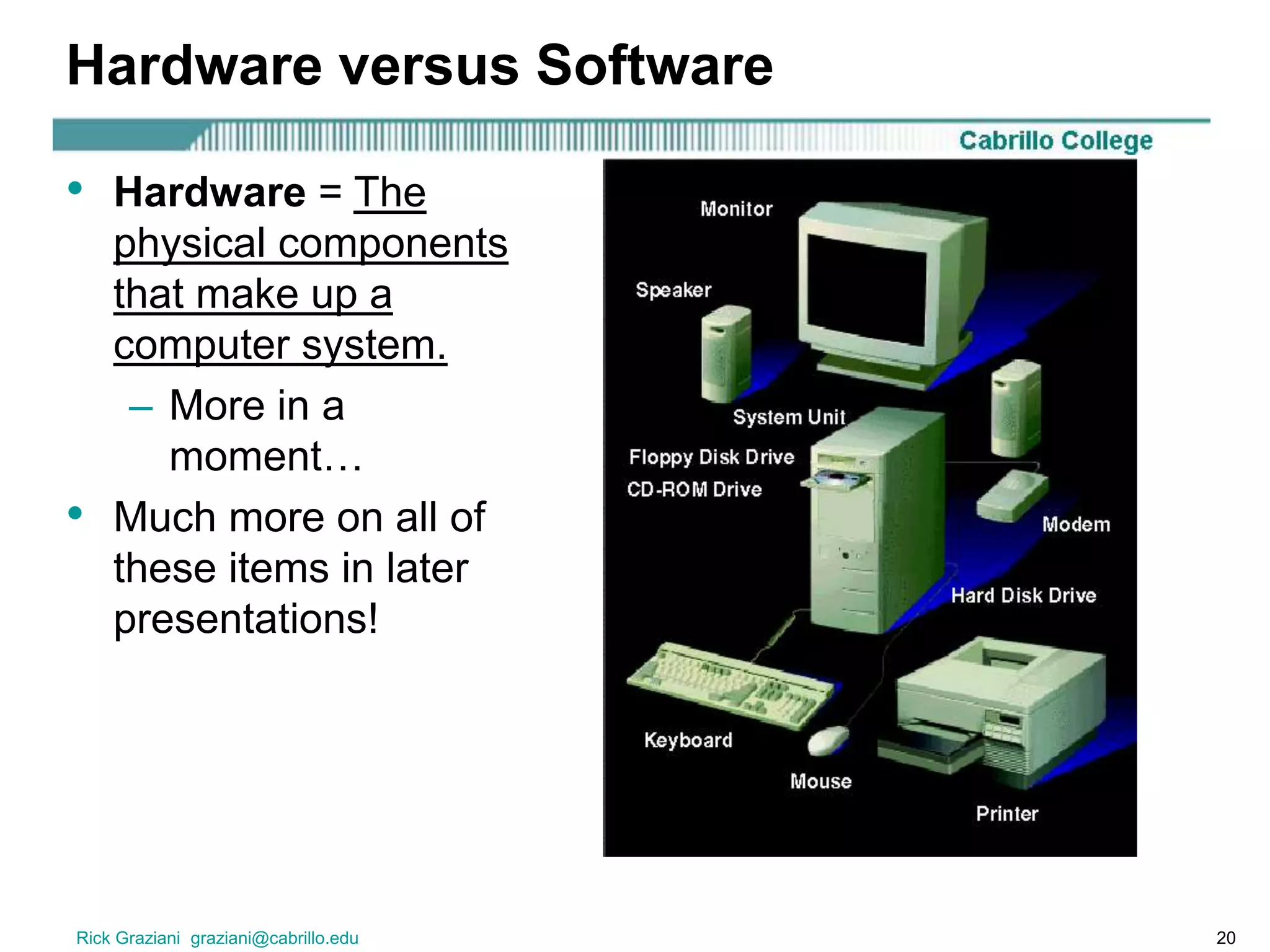 Hardware versus Software

Cabrillo College

• Hardware = The physical components that make up a computer system.
– More in a moment…
• Much more on all of these items in later presentations!

Monitor
Speaker
System Unit
Floppy Disk Drive
CD-ROM Drive
Modem
Hard Disk Drive
Keyboard
Mouse
Printer

Rick Graziani graziani@cabrillo.edu

20